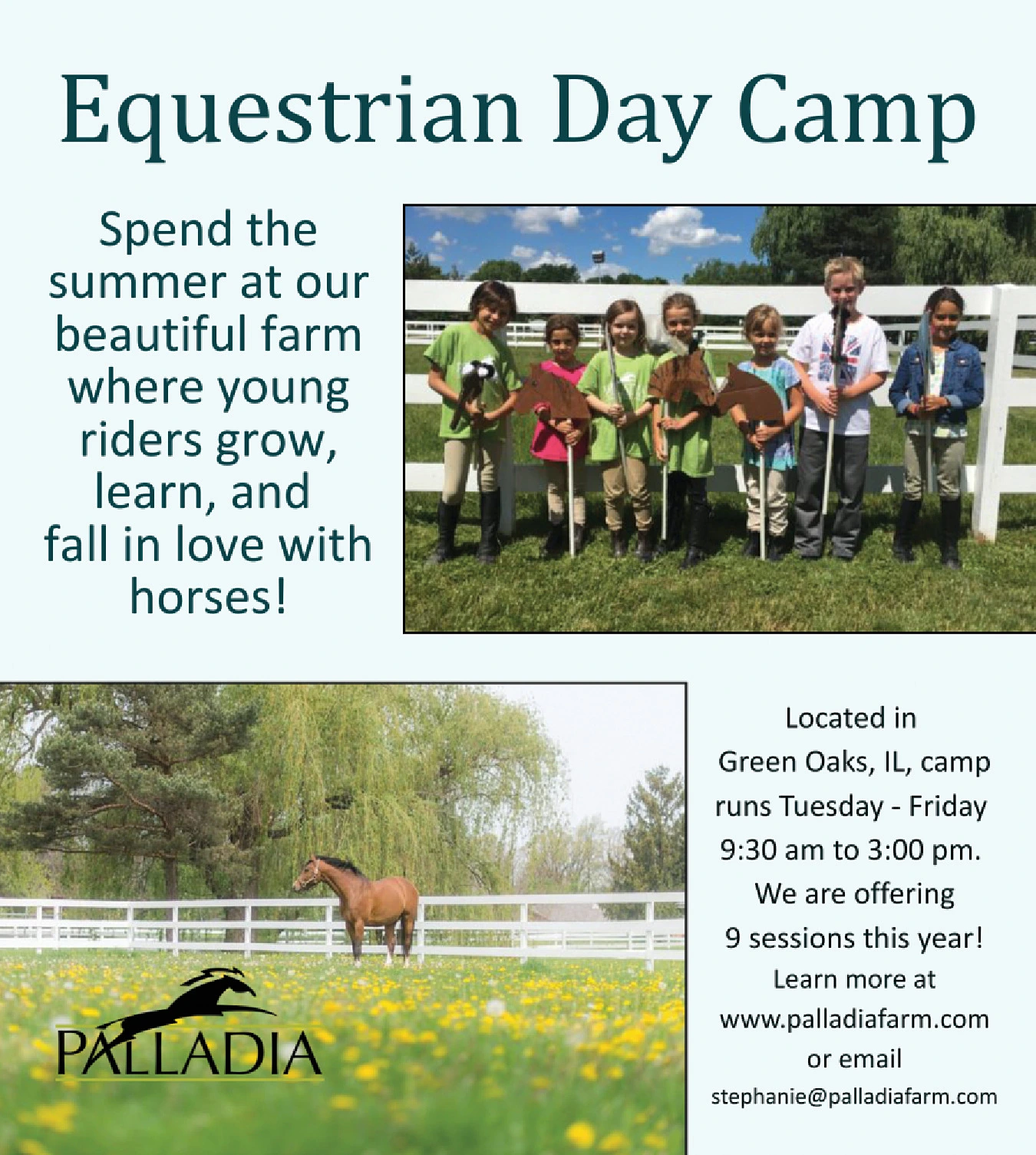 Equestrian Day Camp

Spend the summer at our beautiful farm where young riders grow, learn, and fall in love with horses!

PALLADIA

Located in Green Oaks, IL, camp runs Tuesday - Friday 9:30 am to 3:00 pm. We are offering 9 sessions this year! Learn more at www.palladiafarm.com or email stephanie@palladiafarm.com